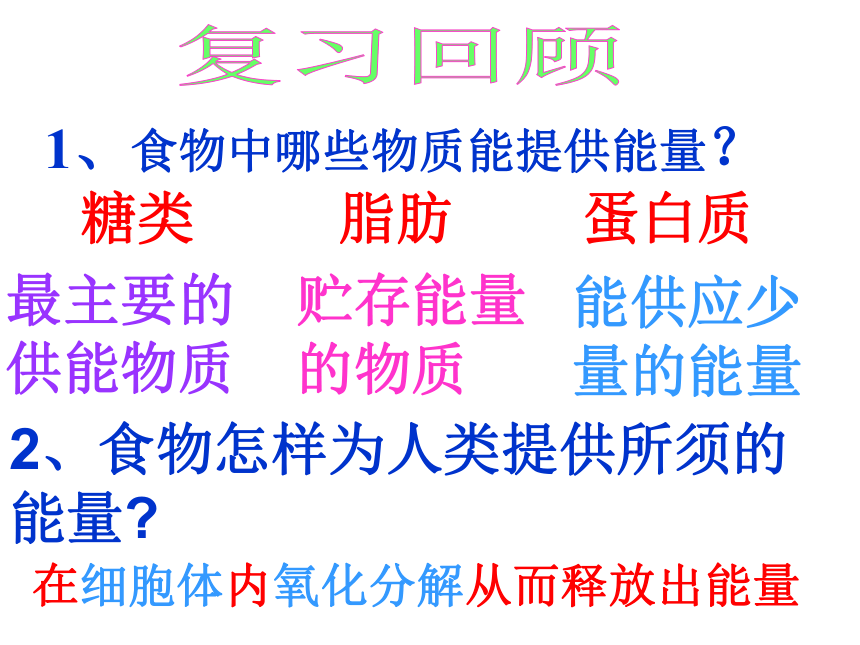 复习回顾

1、食物中哪些物质能提供能量？

糖类 脂肪 蛋白质

最主要的供能物质

贮存能量的物质

能供应少量的能量

2、食物怎样为人类提供所须的能量？

在细胞体内氧化分解从而释放出能量